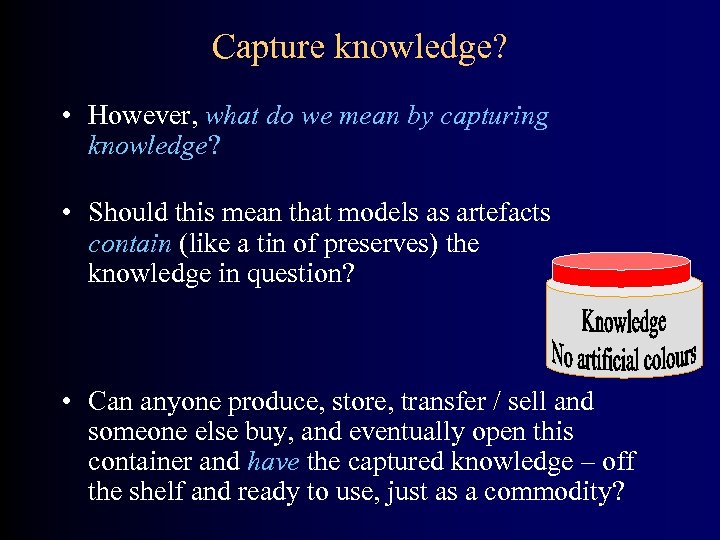 Capture knowledge?

• However, what do we mean by capturing knowledge?

• Should this mean that models as artefacts contain (like a tin of preserves) the knowledge in question?

Knowledge
No artificial colours

• Can anyone produce, store, transfer / sell and someone else buy, and eventually open this container and have the captured knowledge – off the shelf and ready to use, just as a commodity?